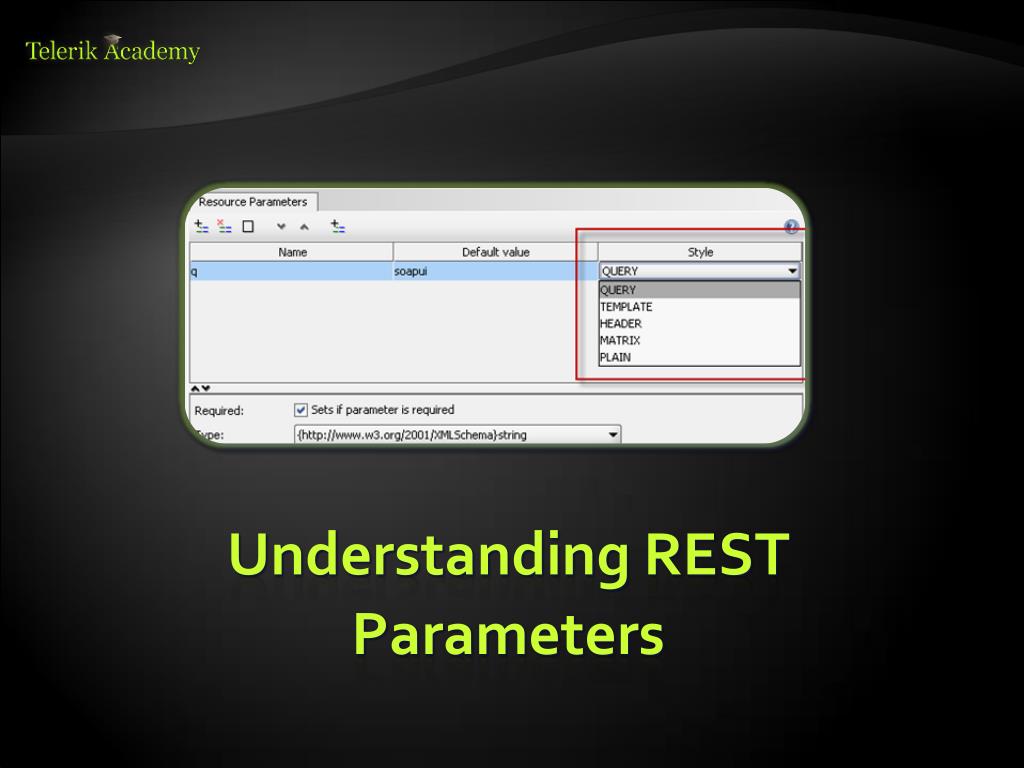 Telerik Academy

Resource Parameters

| Name | Default value | Style |
|---|---|---|
| q | soapui | QUERY |

QUERY
TEMPLATE
HEADER
MATRIX
PLAIN

Required: Sets if parameter is required

Type: {http://www.w3.org/2001/XMLSchema}string

Understanding REST Parameters